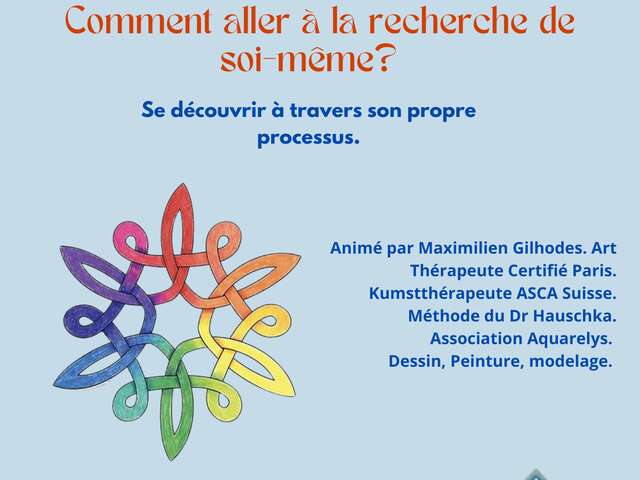 Comment aller à la recherche de soi-même?

Se découvrir à travers son propre processus.

Animé par Maximilien Gilhodes. Art Thérapeute Certifié Paris. Kumstthérapeute ASCA Suisse. Méthode du Dr Hauschka. Association Aquarelys. Dessin, Peinture, modelage.